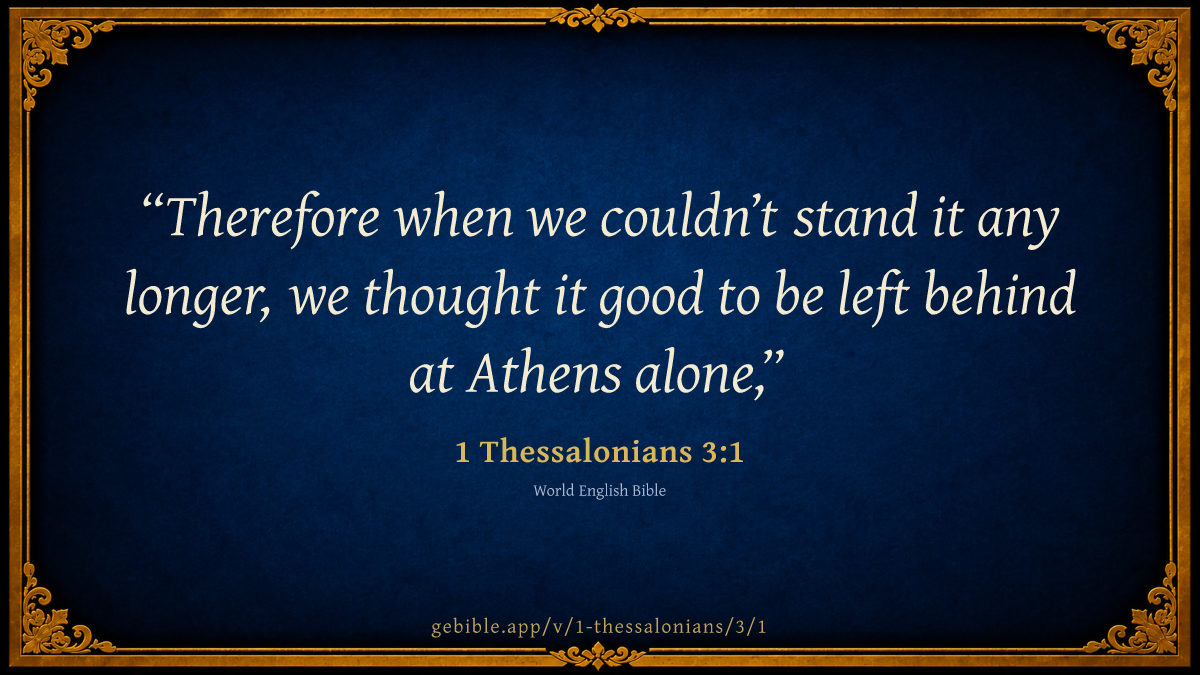 “Therefore when we couldn’t stand it any longer, we thought it good to be left behind at Athens alone,”

1 Thessalonians 3:1

World English Bible

gebible.app/v/1-thessalonians/3/1